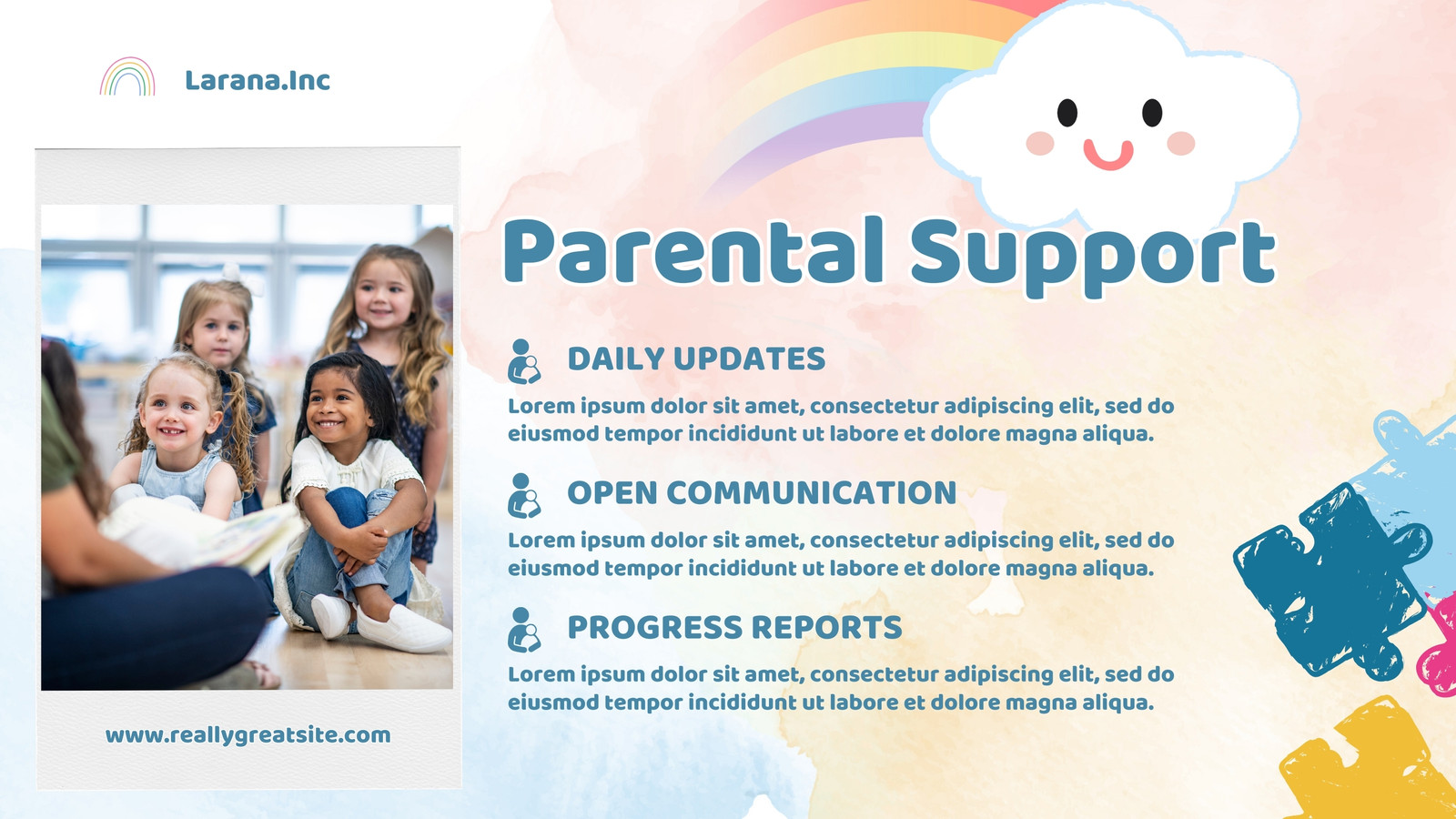 Larana.Inc

www.reallygreatsite.com

Parental Support

DAILY UPDATES

Lorem ipsum dolor sit amet, consectetur adipiscing elit, sed do eiusmod tempor incididunt ut labore et dolore magna aliqua.

OPEN COMMUNICATION

Lorem ipsum dolor sit amet, consectetur adipiscing elit, sed do eiusmod tempor incididunt ut labore et dolore magna aliqua.

PROGRESS REPORTS

Lorem ipsum dolor sit amet, consectetur adipiscing elit, sed do eiusmod tempor incididunt ut labore et dolore magna aliqua.